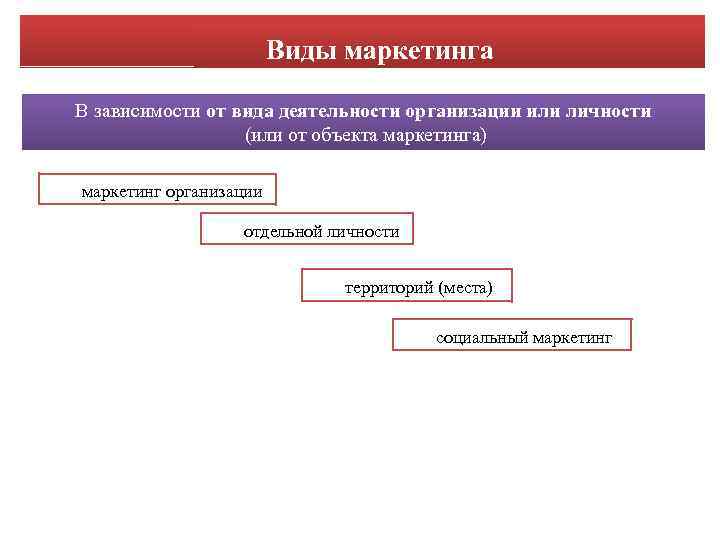 Виды маркетинга

В зависимости от вида деятельности организации или личности (или от объекта маркетинга)

маркетинг организации

отдельной личности

территорий (места)

социальный маркетинг